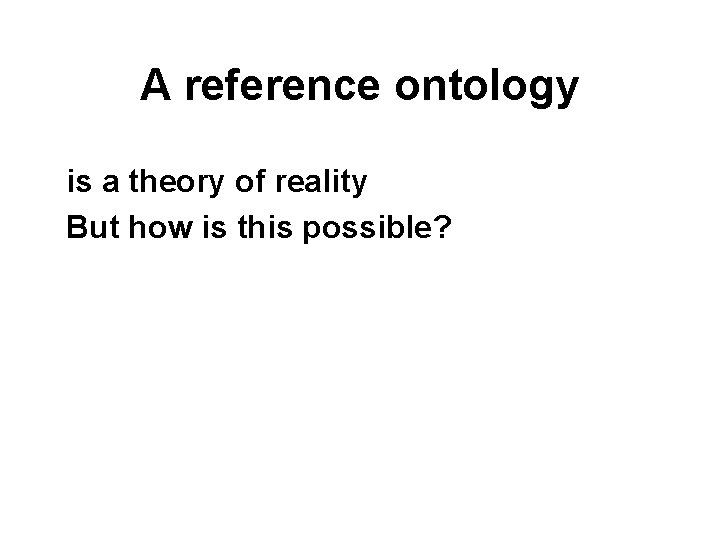 A reference ontology

is a theory of reality

But how is this possible?